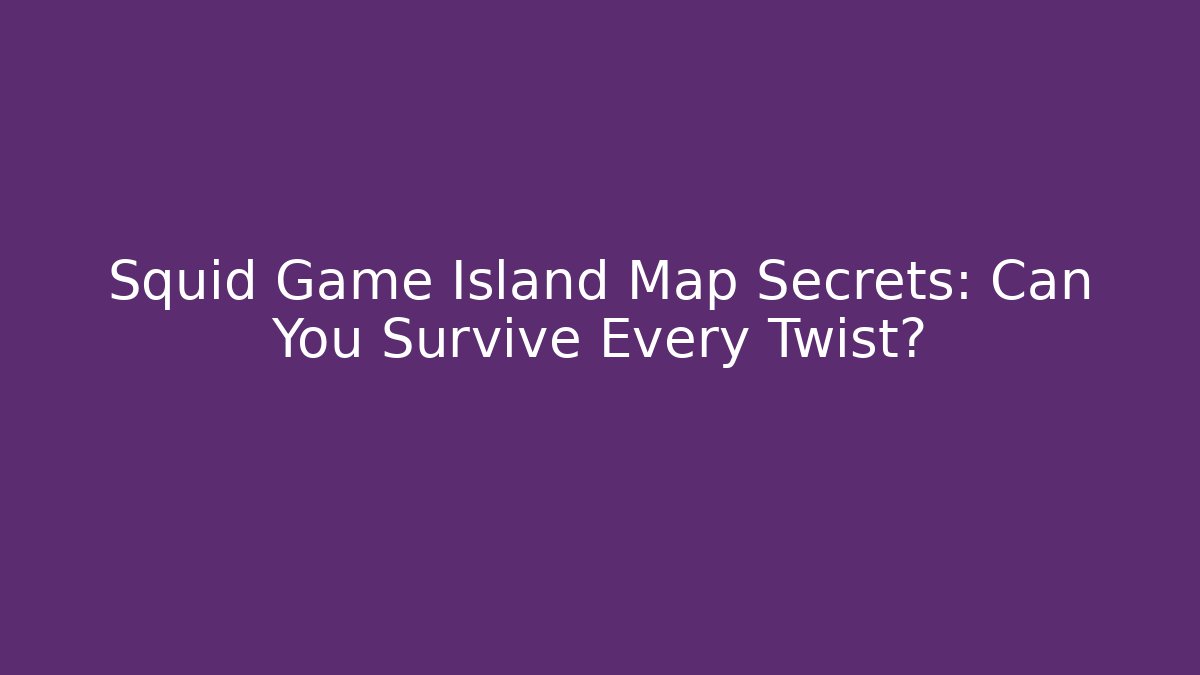 Squid Game Island Map Secrets: Can You Survive Every Twist?